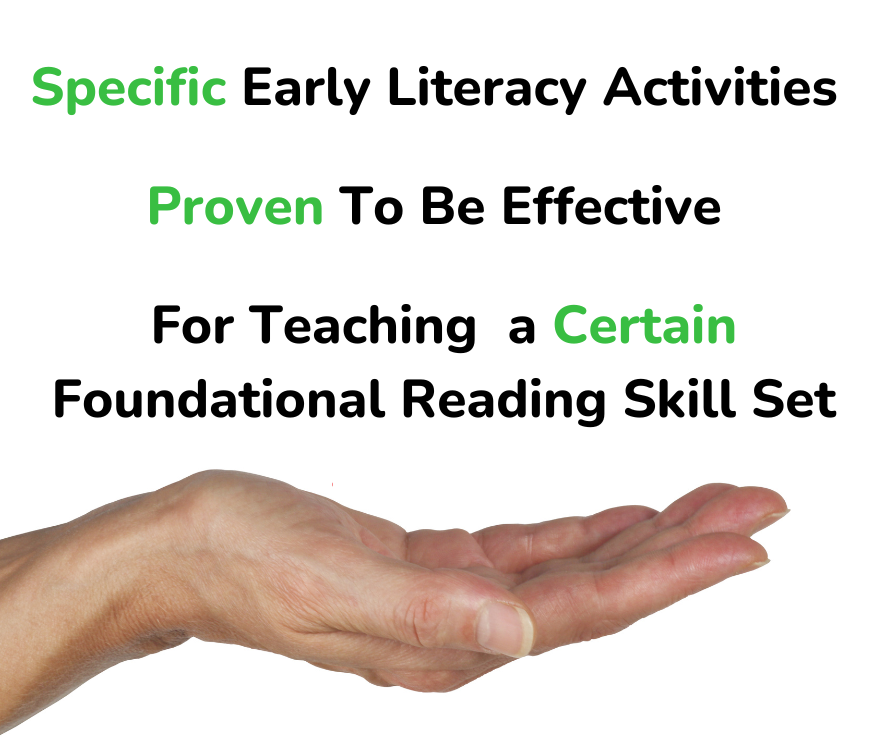 Specific Early Literacy Activities

Proven To Be Effective

For Teaching a Certain Foundational Reading Skill Set